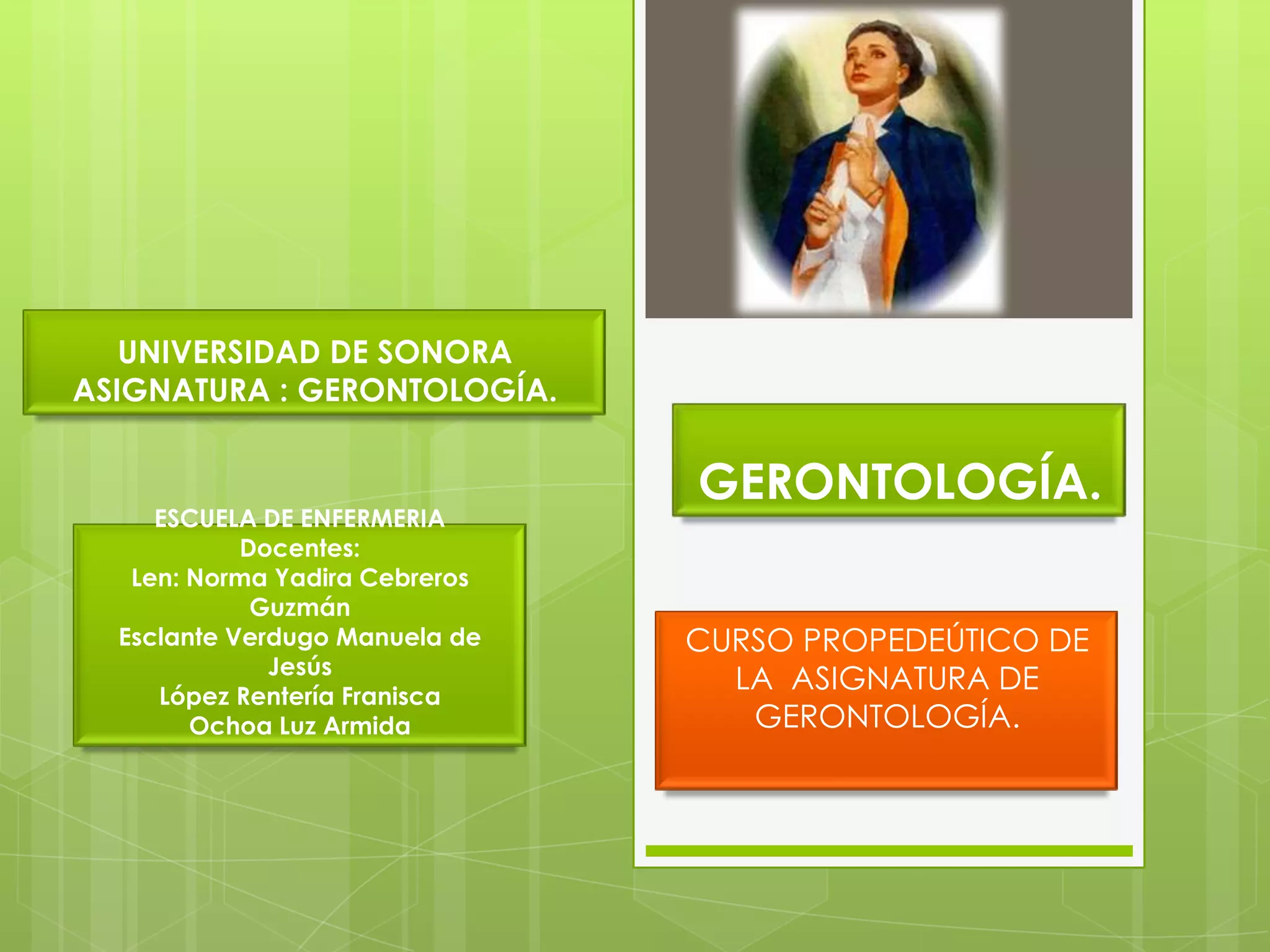 UNIVERSIDAD DE SONORA
ASIGNATURA : GERONTOLOGÍA.

ESCUELA DE ENFERMERIA
Docentes:
Len: Norma Yadira Cebreros Guzmán
Esclante Verdugo Manuela de Jesús
López Rentería Franisca
Ochoa Luz Armida

GERONTOLOGÍA.

CURSO PROPEDEÚTICO DE LA ASIGNATURA DE GERONTOLOGÍA.